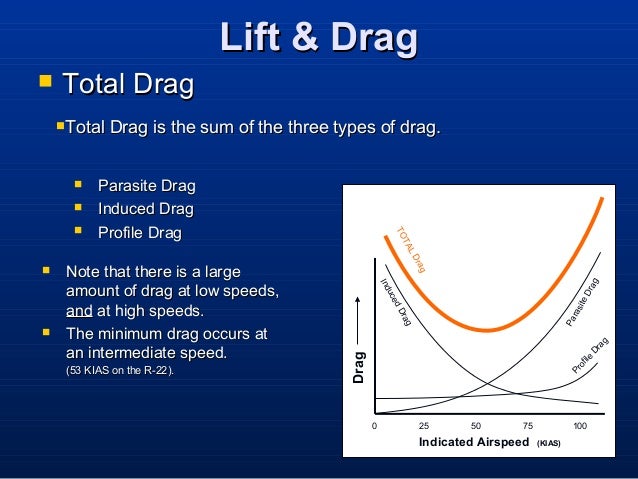 Lift & Drag

Total Drag

Total Drag is the sum of the three types of drag.

Parasite Drag
Induced Drag
Profile Drag

Note that there is a large amount of drag at low speeds, and at high speeds.

The minimum drag occurs at an intermediate speed. (53 KIAS on the R-22).

TOTAL Drag
Induced Drag
Parasite Drag
Profile Drag
Drag
0 25 50 75 100
Indicated Airspeed (KIAS)